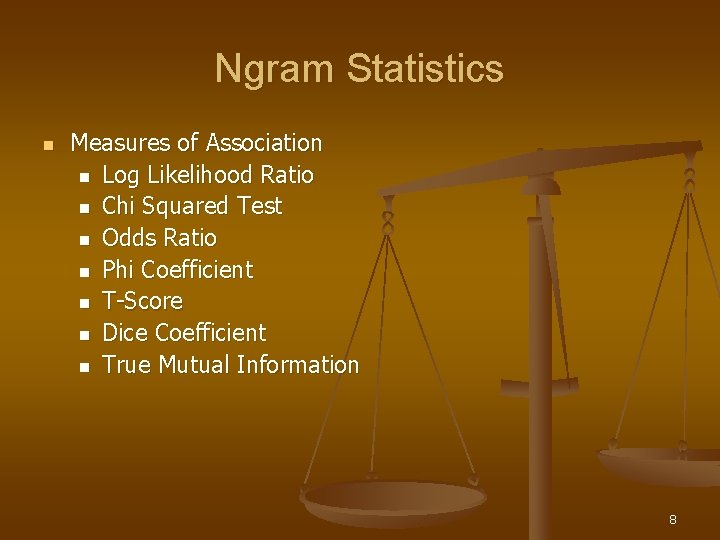 Ngram Statistics

- Measures of Association
  - Log Likelihood Ratio
  - Chi Squared Test
  - Odds Ratio
  - Phi Coefficient
  - T-Score
  - Dice Coefficient
  - True Mutual Information

8